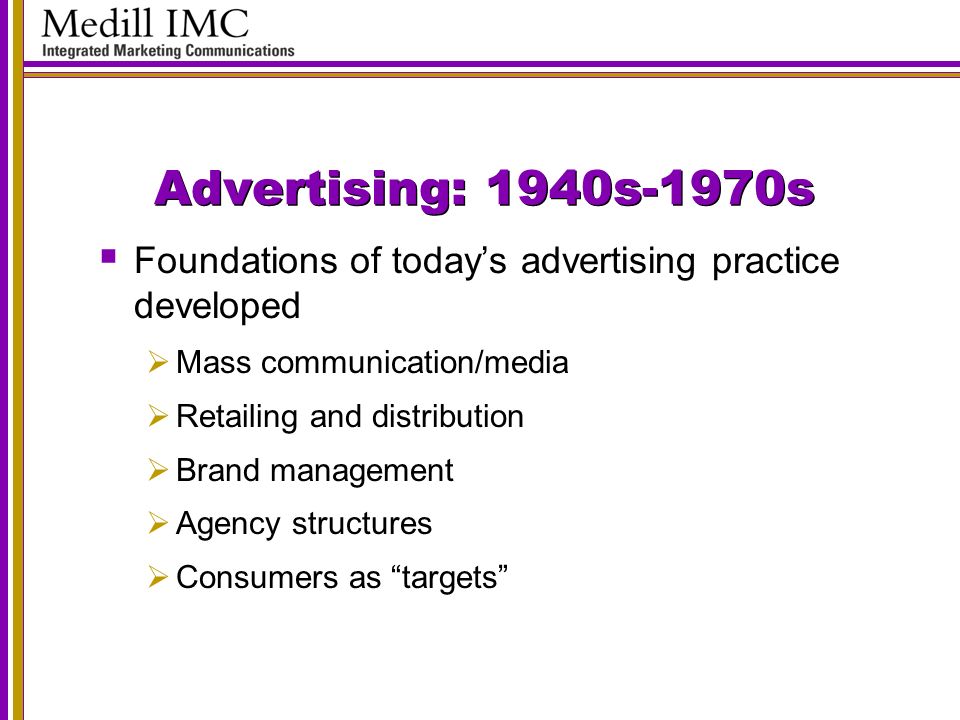 Medill IMC
Integrated Marketing Communications

Advertising: 1940s-1970s

▪ Foundations of today’s advertising practice developed
➢ Mass communication/media
➢ Retailing and distribution
➢ Brand management
➢ Agency structures
➢ Consumers as “targets”